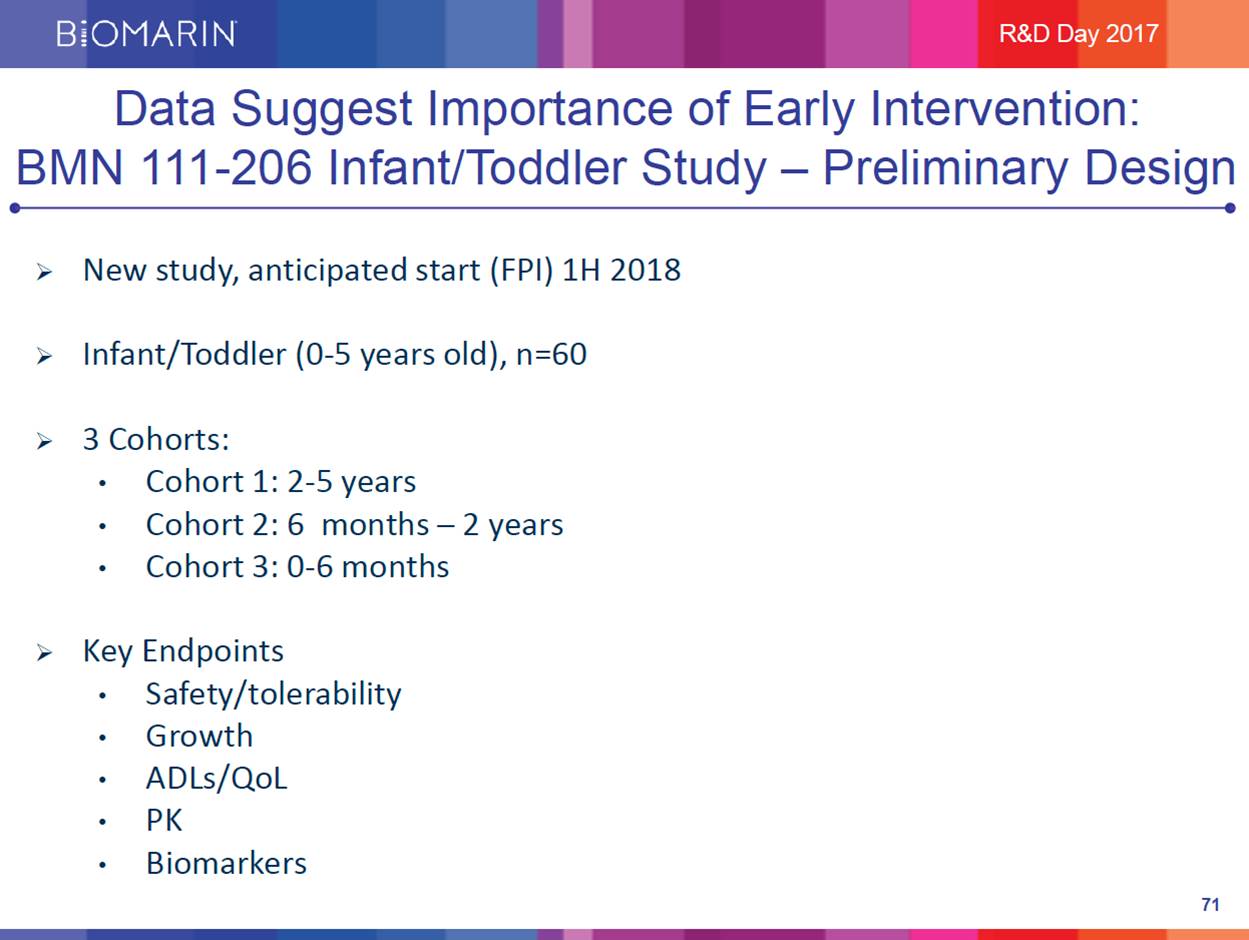 BIOMARIN

R&D Day 2017

Data Suggest Importance of Early Intervention: BMN 111-206 Infant/Toddler Study – Preliminary Design

➢ New study, anticipated start (FPI) 1H 2018

➢ Infant/Toddler (0-5 years old), n=60

➢ 3 Cohorts:
• Cohort 1: 2-5 years
• Cohort 2: 6 months – 2 years
• Cohort 3: 0-6 months

➢ Key Endpoints
• Safety/tolerability
• Growth
• ADLs/QoL
• PK
• Biomarkers

71